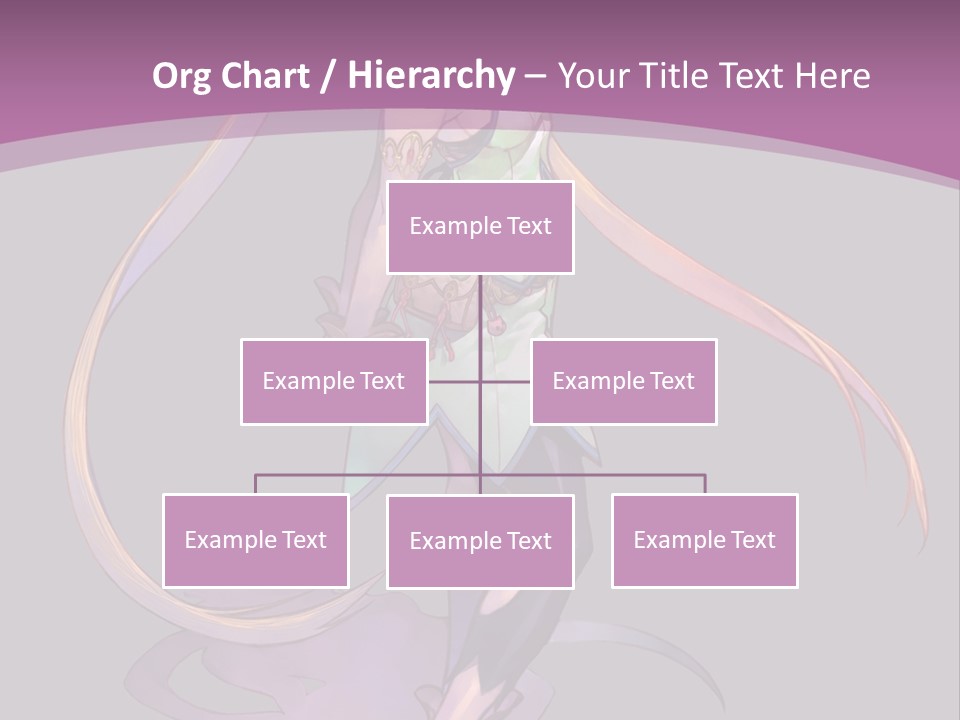 Org Chart / Hierarchy – Your Title Text Here

Example Text

Example Text

Example Text

Example Text

Example Text

Example Text